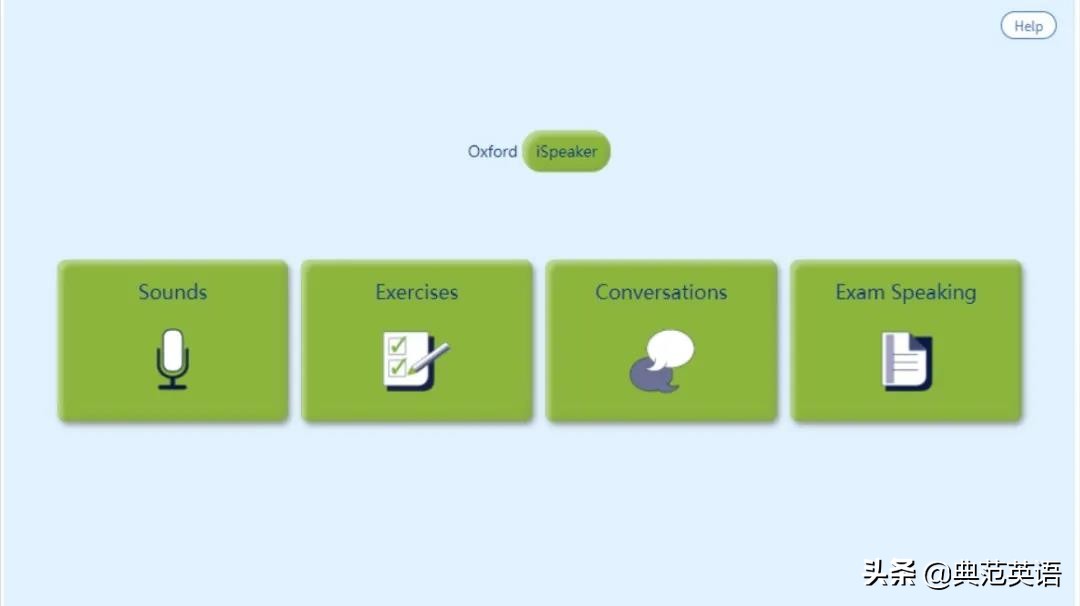 Help

Oxford iSpeaker

Sounds

Exercises

Conversations

Exam Speaking

头条 @典范英语